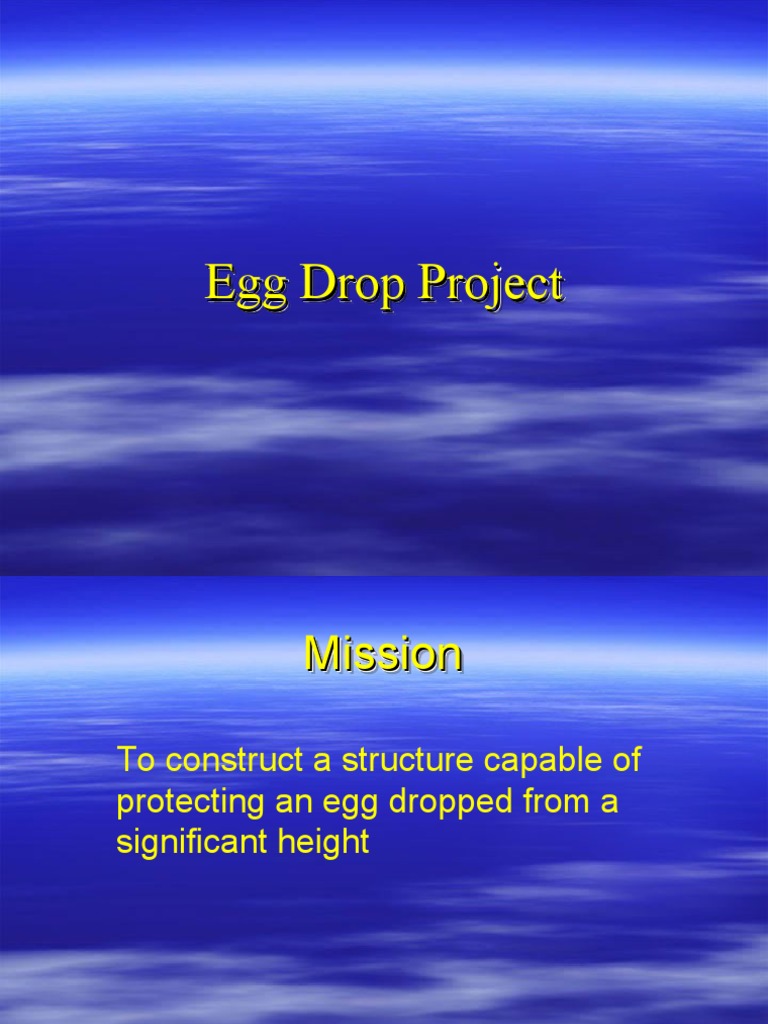 Egg Drop Project

Mission

To construct a structure capable of protecting an egg dropped from a significant height